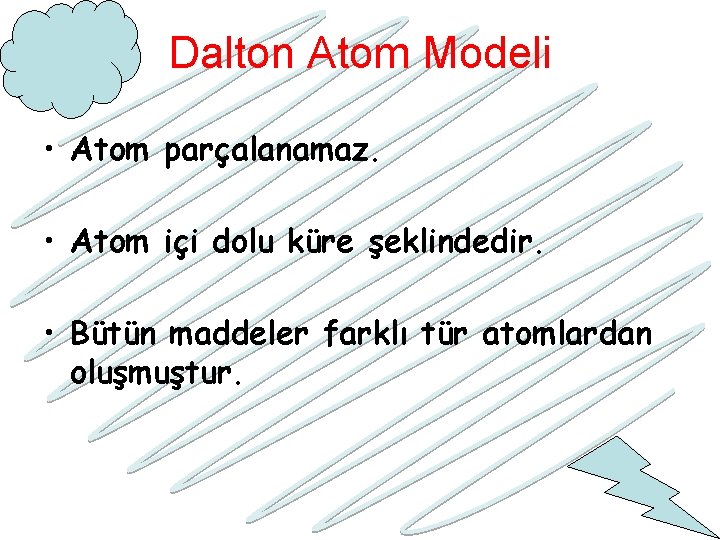 Dalton Atom Modeli

• Atom parçalanamaz.

• Atom içi dolu küre şeklindedir.

• Bütün maddeler farklı tür atomlardan oluşmuştur.